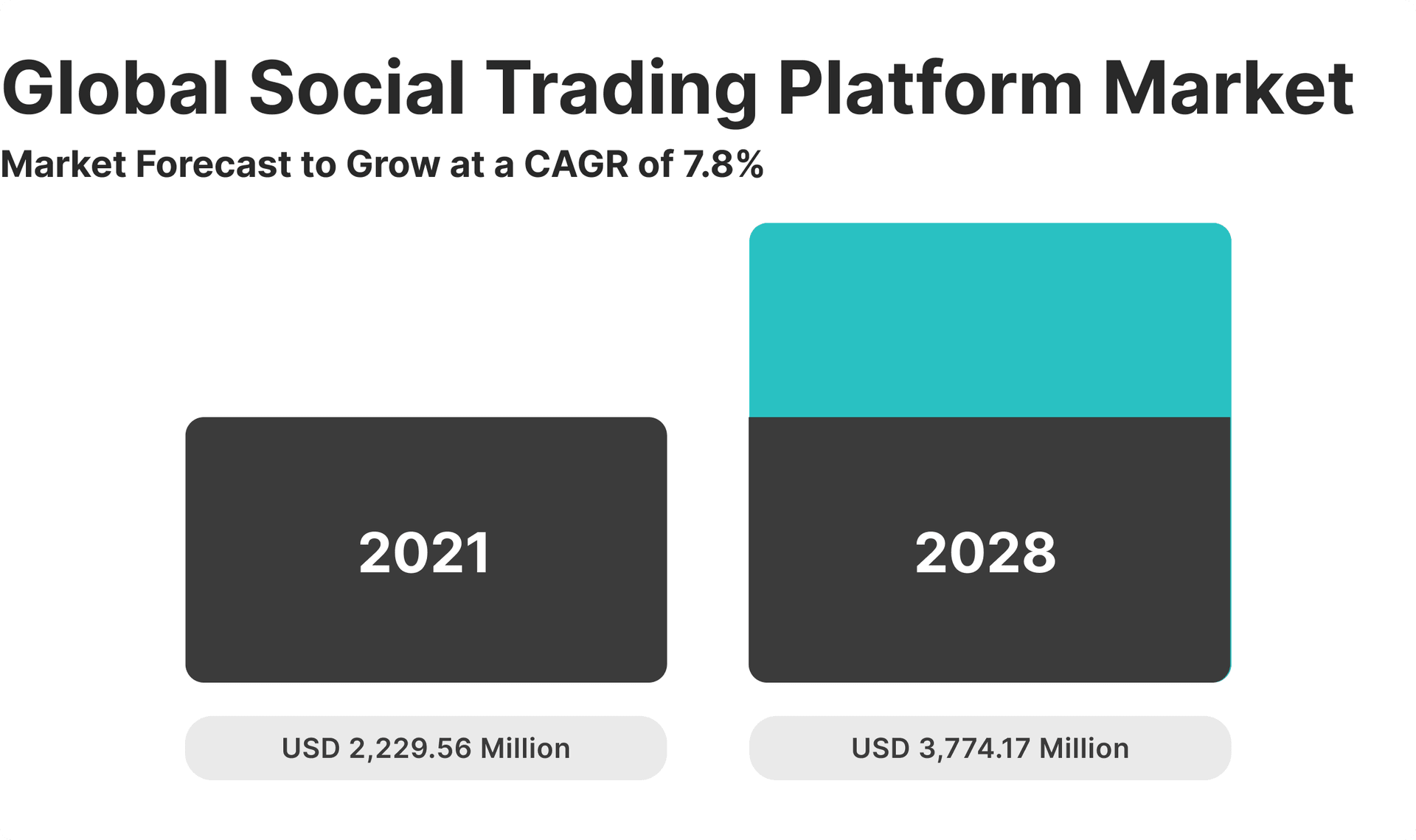 Global Social Trading Platform Market

Market Forecast to Grow at a CAGR of 7.8%

2021

2028

USD 2,229.56 Million

USD 3,774.17 Million